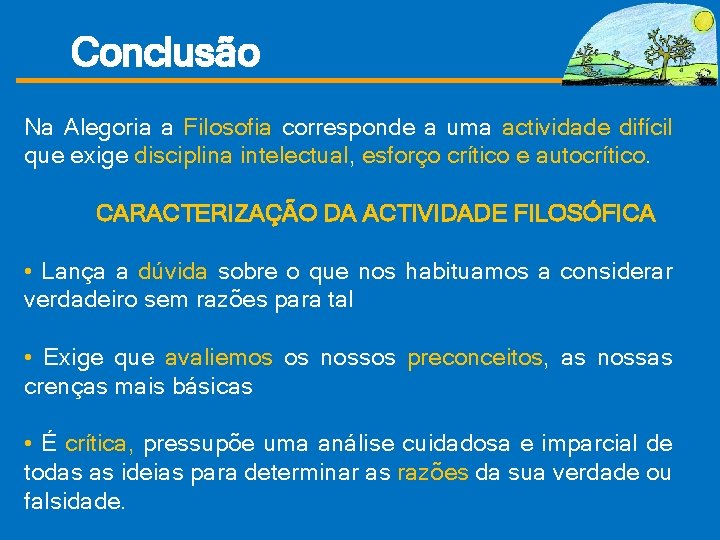 Conclusão

Na Alegoria a Filosofia corresponde a uma actividade difícil que exige disciplina intelectual, esforço crítico e autocrítico.

CARACTERIZAÇÃO DA ACTIVIDADE FILOSÓFICA

• Lança a dúvida sobre o que nos habituamos a considerar verdadeiro sem razões para tal

• Exige que avaliemos os nossos preconceitos, as nossas crenças mais básicas

• É crítica, pressupõe uma análise cuidadosa e imparcial de todas as ideias para determinar as razões da sua verdade ou falsidade.